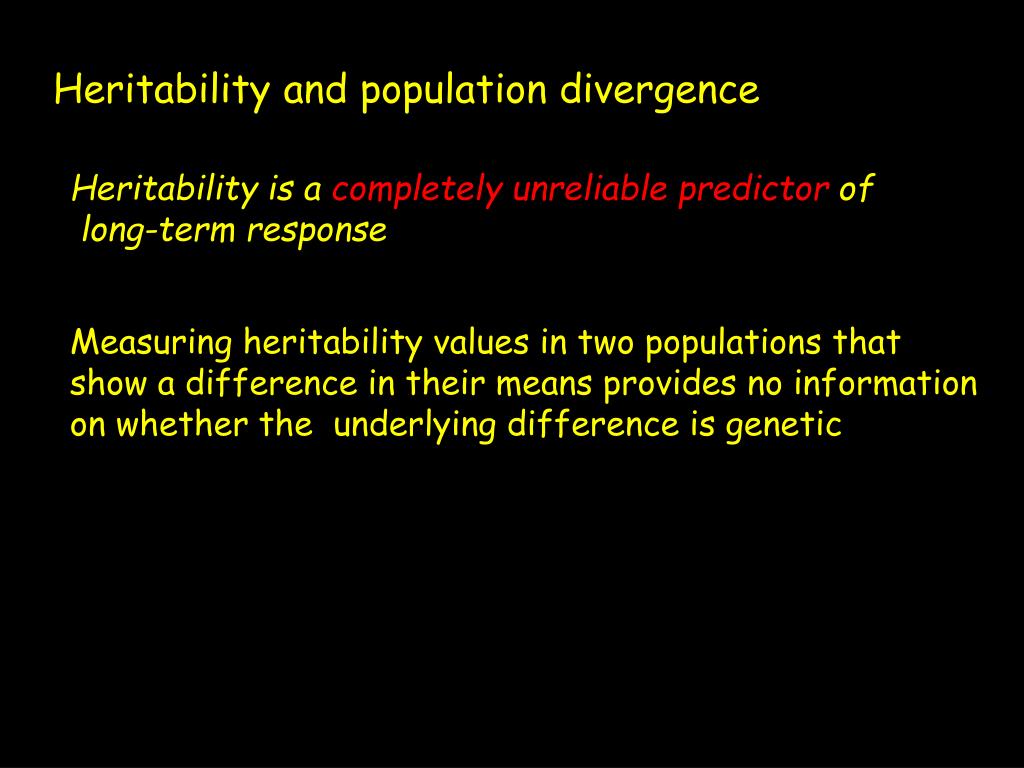 Heritability and population divergence

Heritability is a completely unreliable predictor of long-term response

Measuring heritability values in two populations that show a difference in their means provides no information on whether the underlying difference is genetic